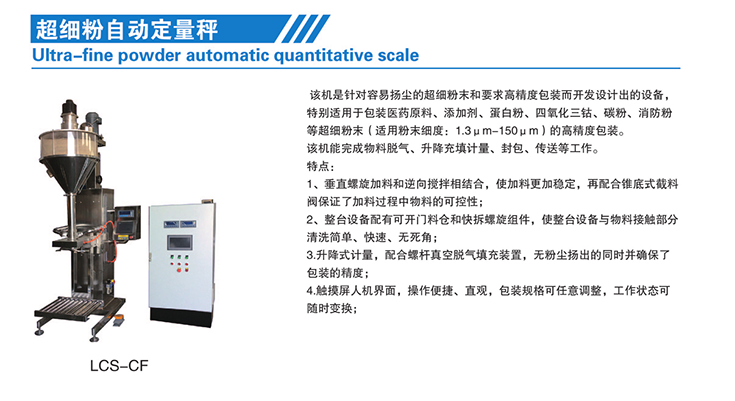 超细粉自动定量秤

Ultra-fine powder automatic quantitative scale

该机是针对容易扬尘的超细粉末和要求高精度包装而开发设计出的设备，特别适用于包装医药原料、添加剂、蛋白粉、四氧化三钴、碳粉、消防粉等超细粉末（适用粉末细度：1.3μm-150μm）的高精度包装。

该机能完成物料脱气、升降充填计量、封包、传送等工作。

特点：

1、垂直螺旋加料和逆向搅拌相结合，使加料更加稳定，再配合锥底式截料阀保证了加料过程中物料的可控性；

2、整台设备配有可开门料仓和快拆螺旋组件，使整台设备与物料接触部分清洗简单、快速、无死角；

3.升降式计量，配合螺杆真空脱气填充装置，无粉尘扬出的同时并确保了包装的精度；

4.触摸屏人机界面，操作便捷、直观，包装规格可任意调整，工作状态可随时变换；

LCS-CF